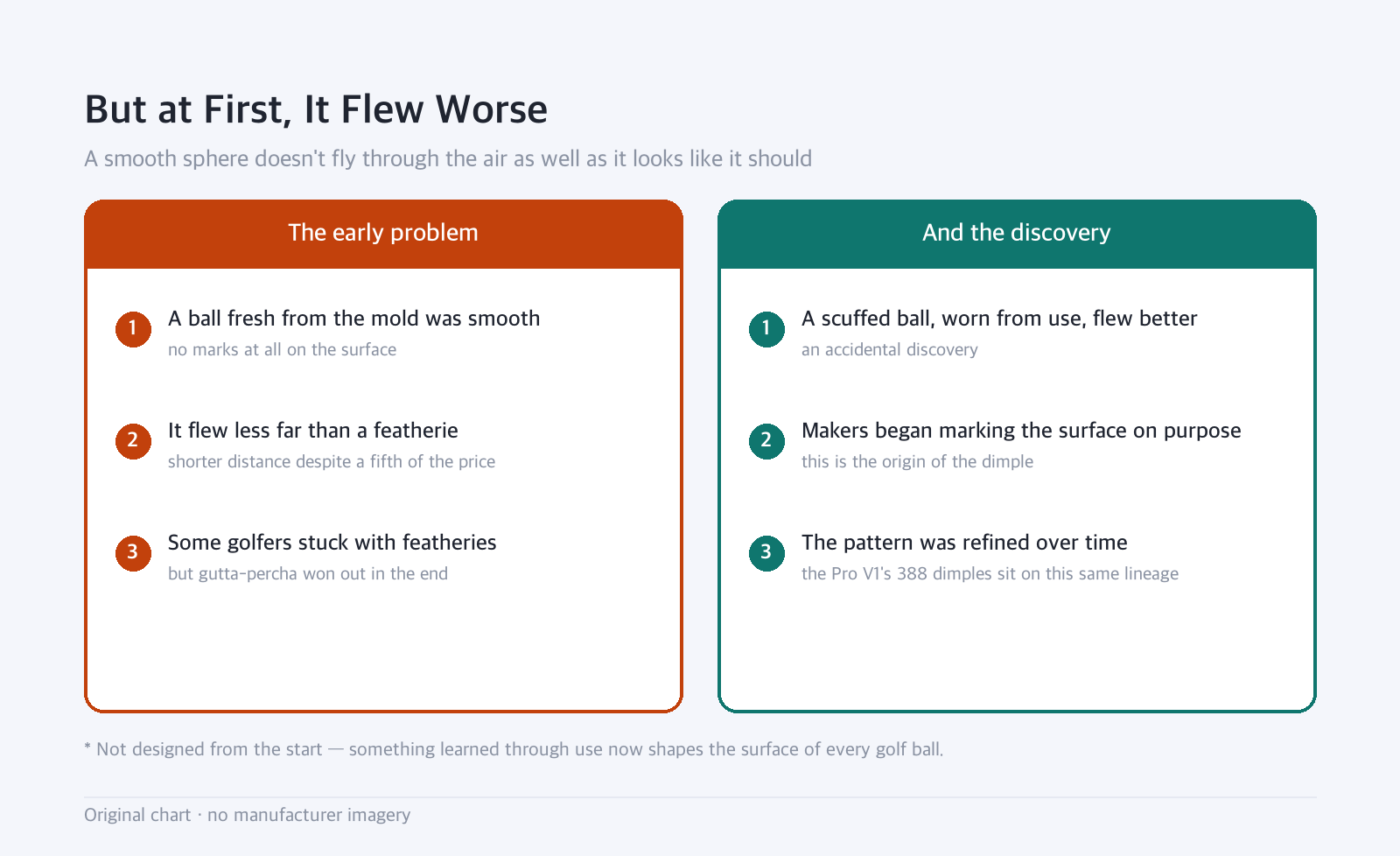 But at First, It Flew Worse

A smooth sphere doesn't fly through the air as well as it looks like it should

The early problem

1 A ball fresh from the mold was smooth
no marks at all on the surface

2 It flew less far than a featherie
shorter distance despite a fifth of the price

3 Some golfers stuck with featheries
but gutta-percha won out in the end

And the discovery

1 A scuffed ball, worn from use, flew better
an accidental discovery

2 Makers began marking the surface on purpose
this is the origin of the dimple

3 The pattern was refined over time
the Pro V1's 388 dimples sit on this same lineage

* Not designed from the start — something learned through use now shapes the surface of every golf ball.

Original chart · no manufacturer imagery